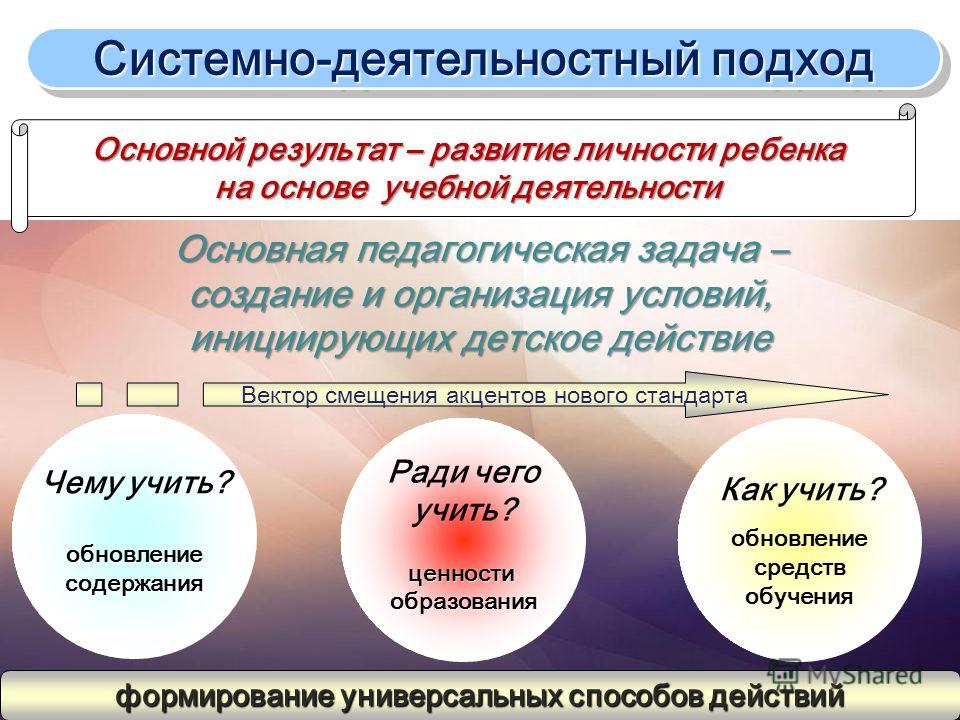 Системно-деятельностный подход

Основной результат – развитие личности ребенка на основе учебной деятельности

Основная педагогическая задача – создание и организация условий, инициирующих детское действие

Вектор смещения акцентов нового стандарта

Чему учить?
обновление содержания

Ради чего учить?
ценности образования

Как учить?
обновление средств обучения

MyShared

формирование универсальных способов действий